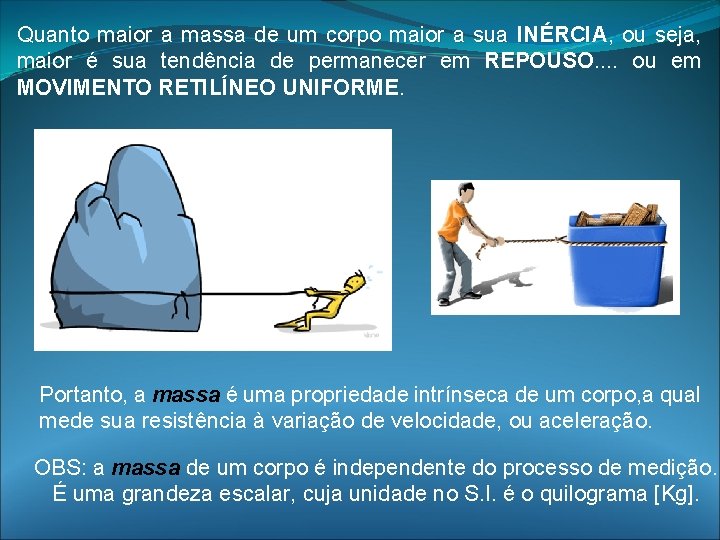 Quanto maior a massa de um corpo maior a sua INÉRCIA, ou seja, maior é sua tendência de permanecer em REPOUSO.... ou em MOVIMENTO RETILÍNEO UNIFORME.

Portanto, a massa é uma propriedade intrínseca de um corpo,a qual mede sua resistência à variação de velocidade, ou aceleração.

OBS: a massa de um corpo é independente do processo de medição. É uma grandeza escalar, cuja unidade no S.I. é o quilograma [Kg].